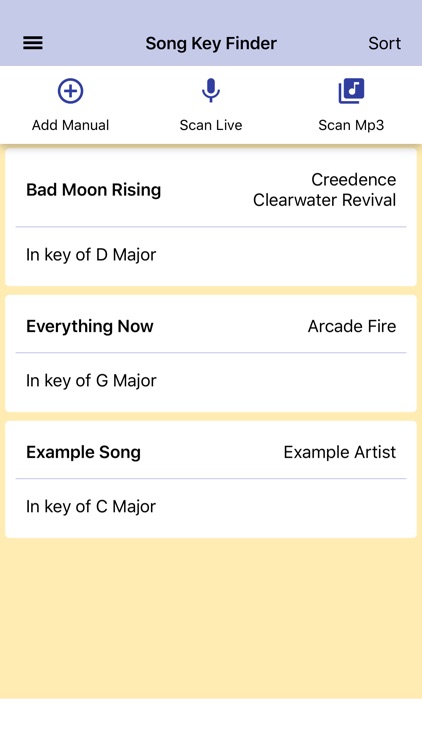 Song Key Finder
Sort

Add Manual
Scan Live
Scan Mp3

Bad Moon Rising
Creedence Clearwater Revival

In key of D Major

Everything Now
Arcade Fire

In key of G Major

Example Song
Example Artist

In key of C Major